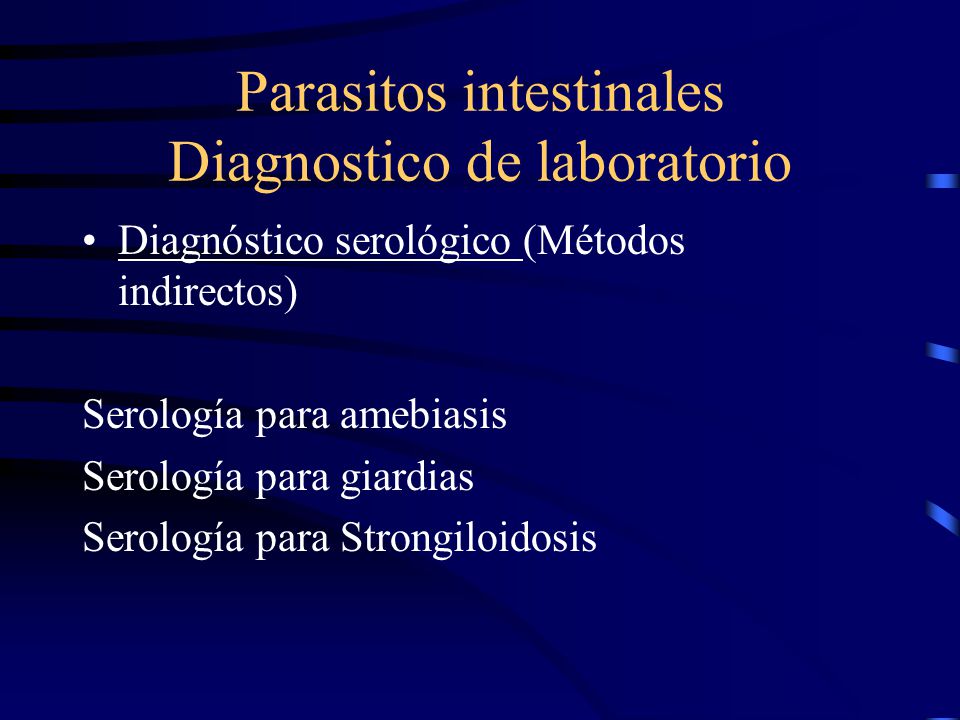 Parasitos intestinales
Diagnostico de laboratorio

• Diagnóstico serológico (Métodos indirectos)

Serología para amebiasis
Serología para giardias
Serología para Strongiloidosis